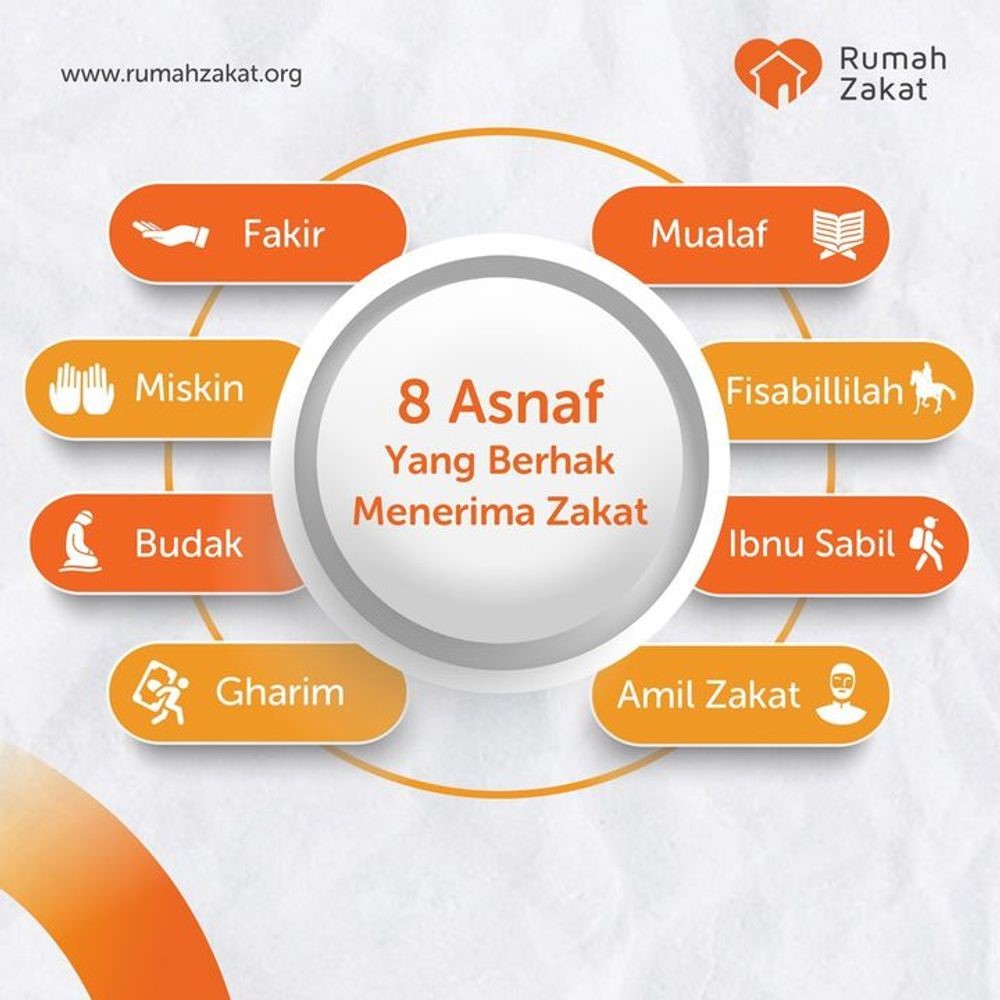 www.rumahzakat.org

Rumah Zakat

8 Asnaf
Yang Berhak
Menerima Zakat

Fakir

Miskin

Budak

Gharim

Mualaf

Fisabillilah

Ibnu Sabil

Amil Zakat